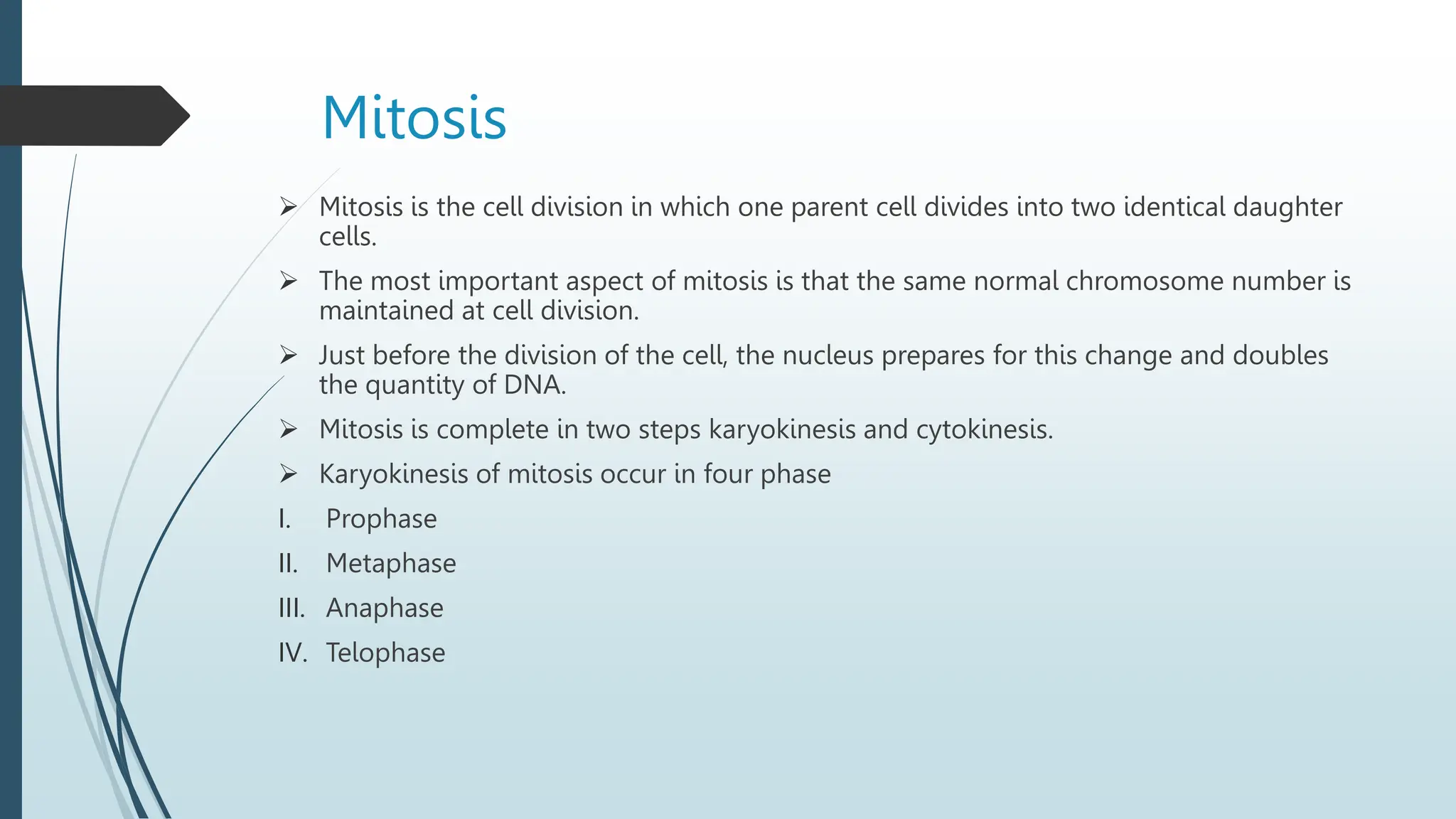 Mitosis

➢ Mitosis is the cell division in which one parent cell divides into two identical daughter cells.

➢ The most important aspect of mitosis is that the same normal chromosome number is maintained at cell division.

➢ Just before the division of the cell, the nucleus prepares for this change and doubles the quantity of DNA.

➢ Mitosis is complete in two steps karyokinesis and cytokinesis.

➢ Karyokinesis of mitosis occur in four phase

I. Prophase

II. Metaphase

III. Anaphase

IV. Telophase